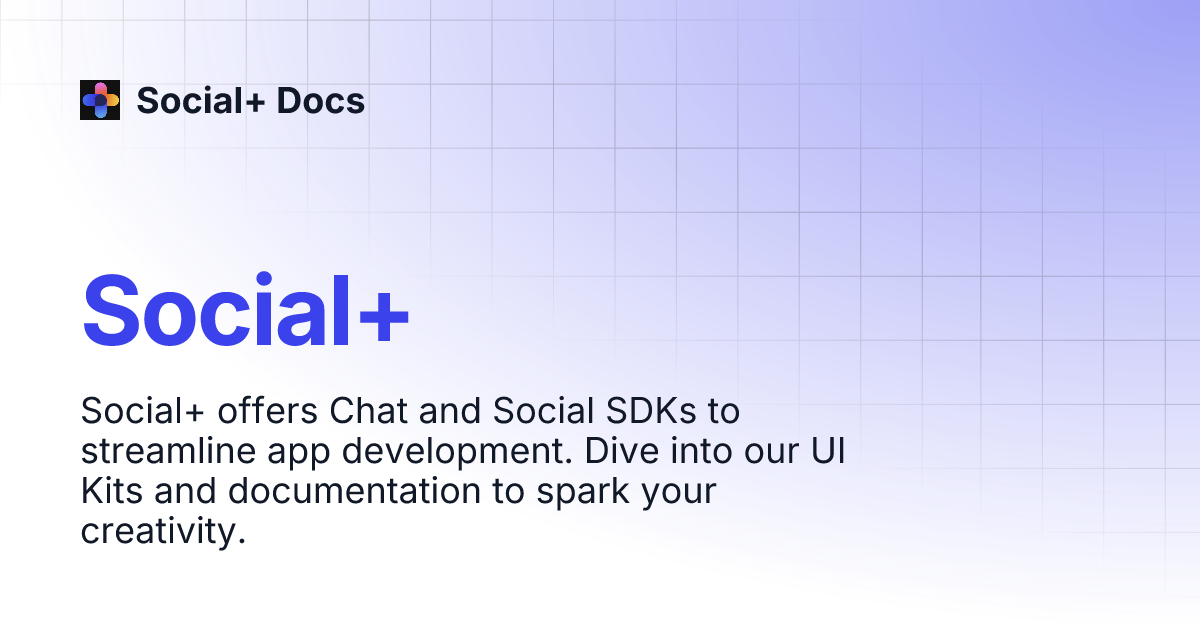 Social+ Docs

Social+

Social+ offers Chat and Social SDKs to streamline app development. Dive into our UI Kits and documentation to spark your creativity.